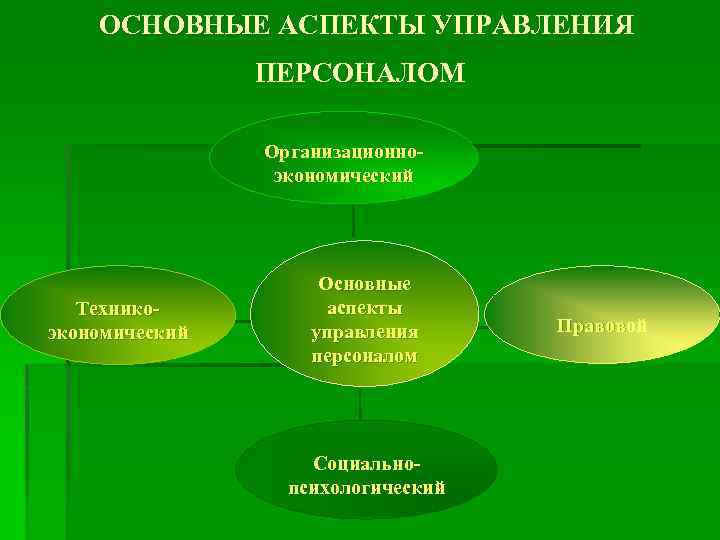 ОСНОВНЫЕ АСПЕКТЫ УПРАВЛЕНИЯ ПЕРСОНАЛОМ

Организационно-экономический

Технико-экономический

Основные аспекты управления персоналом

Правовой

Социально-психологический